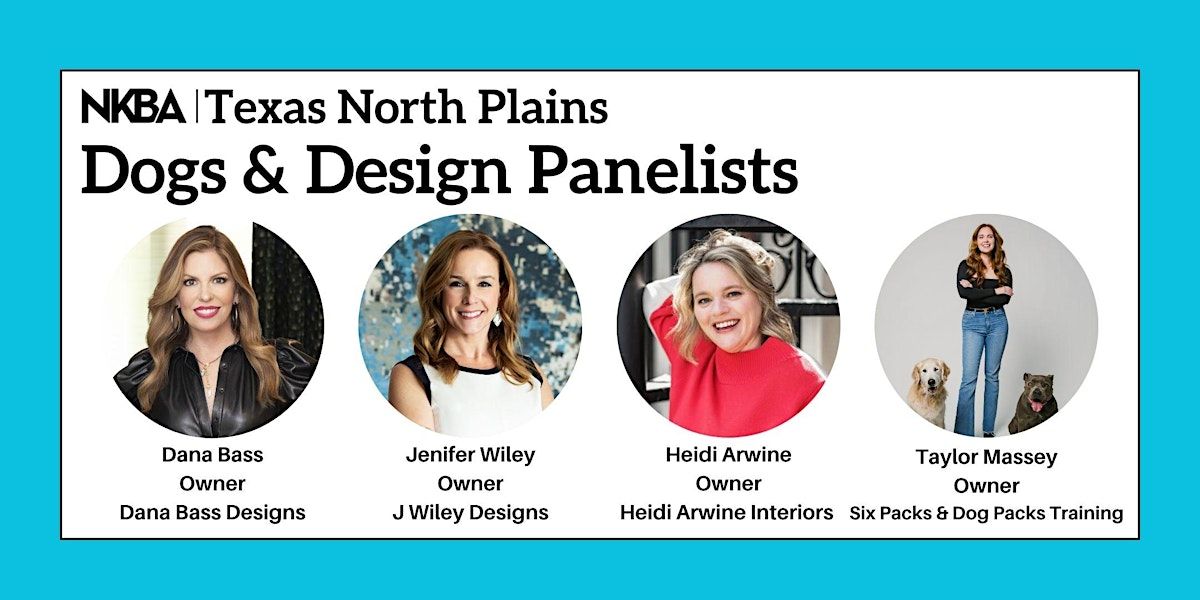 NKBA | Texas North Plains
Dogs & Design Panelists

Dana Bass
Owner
Dana Bass Designs

Jenifer Wiley
Owner
J Wiley Designs

Heidi Arwine
Owner
Heidi Arwine Interiors

Taylor Massey
Owner
Six Packs & Dog Packs Training